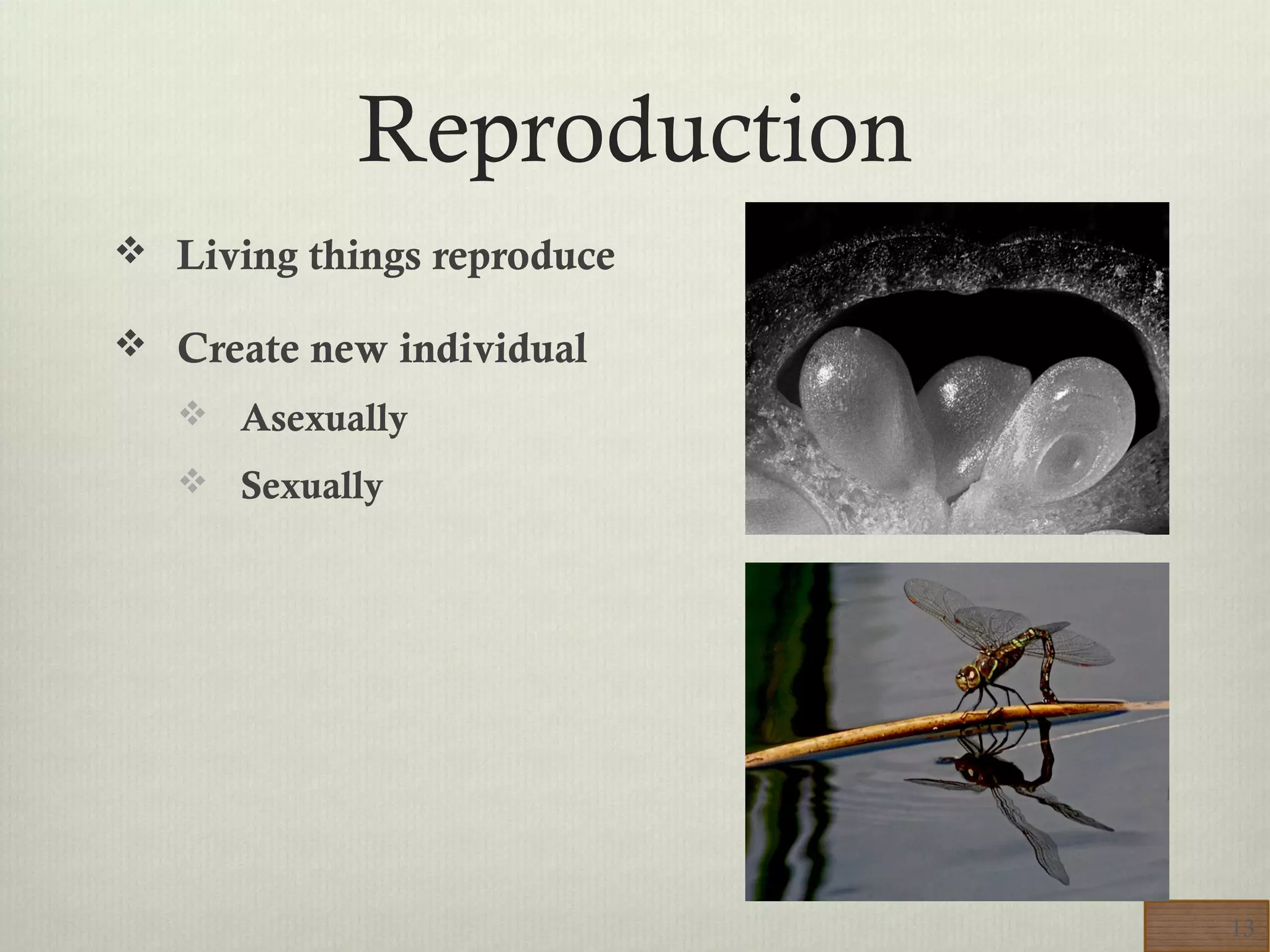 Reproduction

❖ Living things reproduce

❖ Create new individual

❖ Asexually

❖ Sexually

13